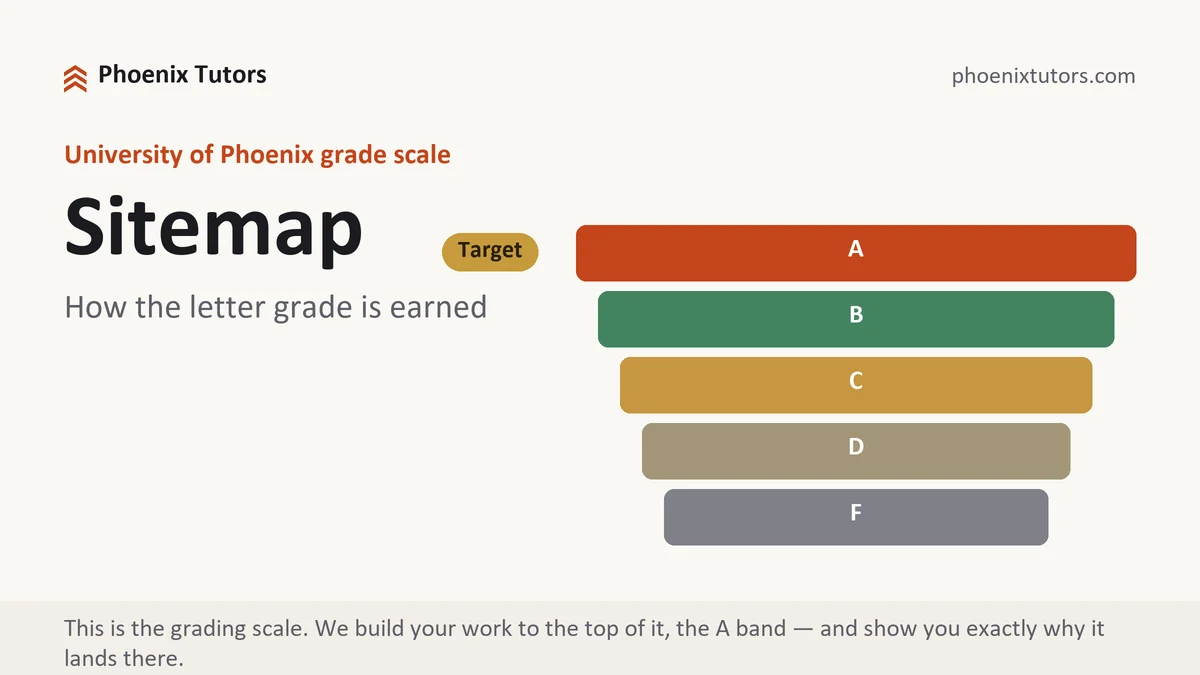 Phoenix Tutors

phoenixtutors.com

University of Phoenix grade scale

Sitemap

How the letter grade is earned

Target

A

B

C

D

F

This is the grading scale. We build your work to the top of it, the A band — and show you exactly why it lands there.